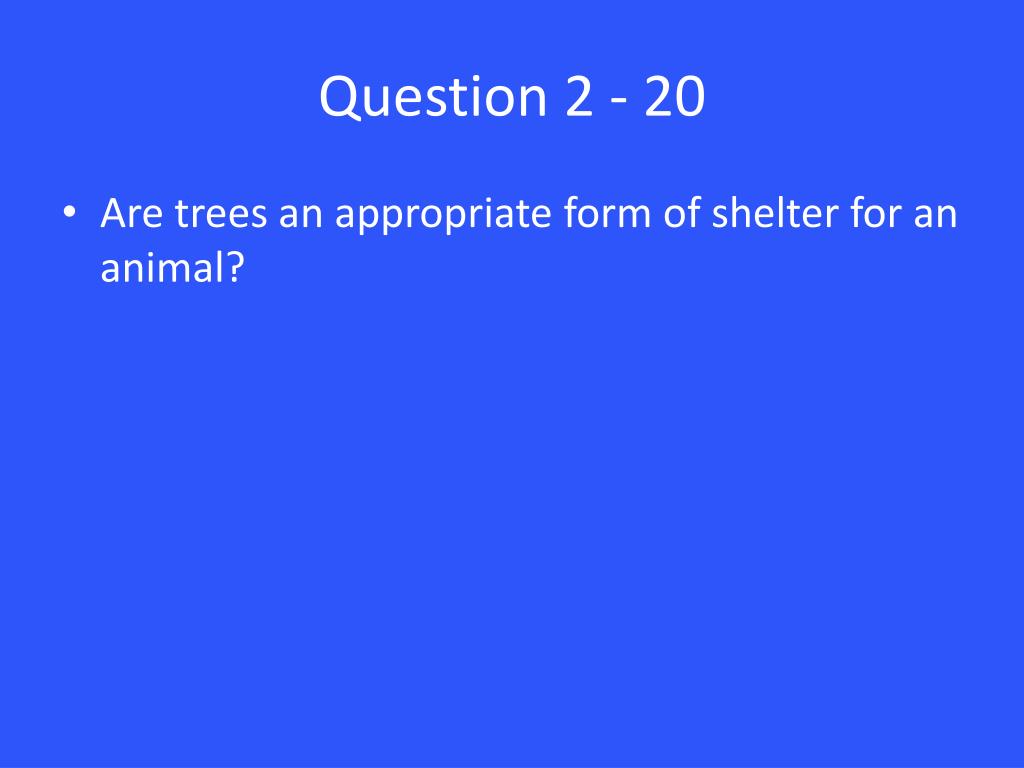 Question 2 - 20

• Are trees an appropriate form of shelter for an animal?